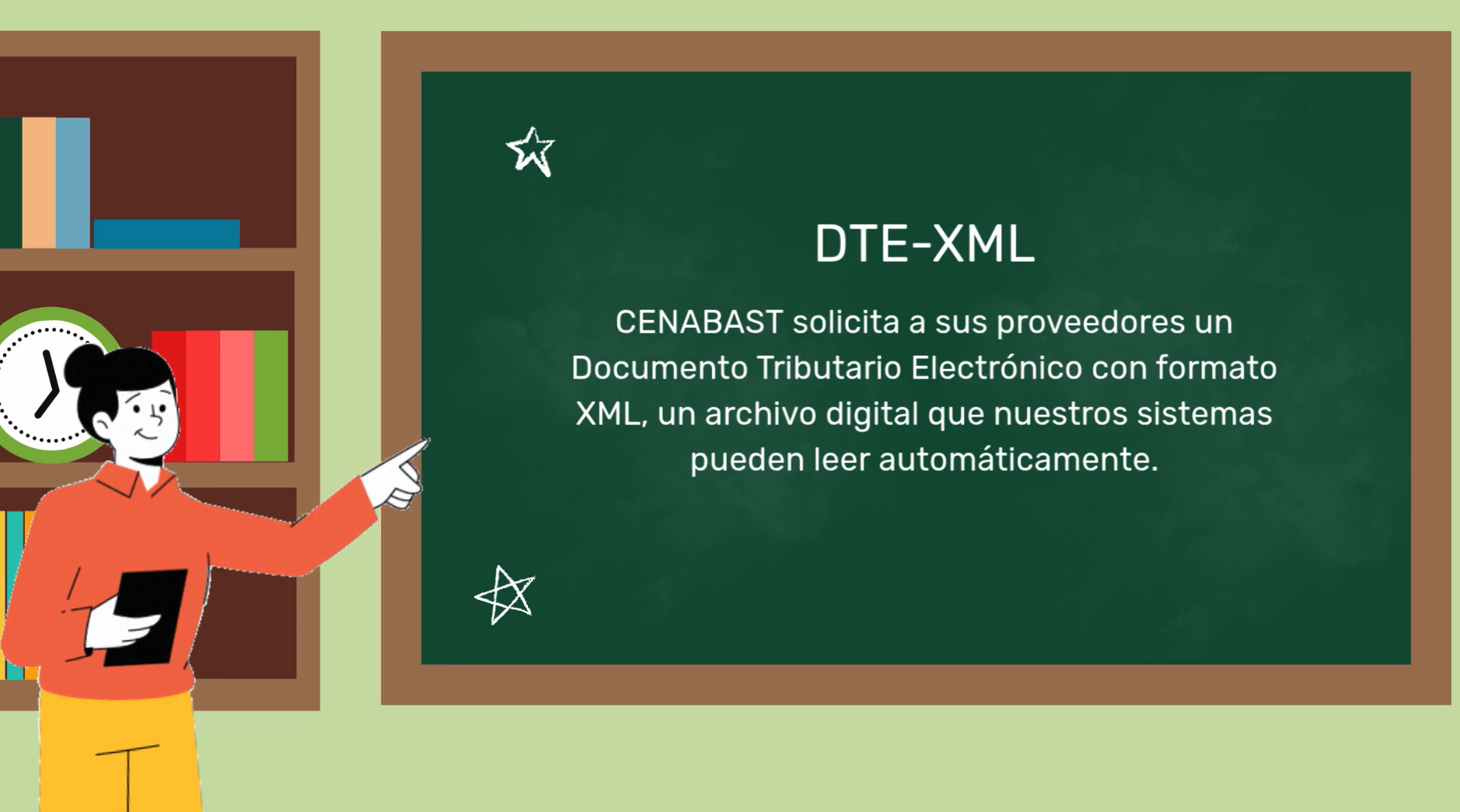 DTE-XML

CENABAST solicita a sus proveedores un Documento Tributario Electrónico con formato XML, un archivo digital que nuestros sistemas pueden leer automáticamente.